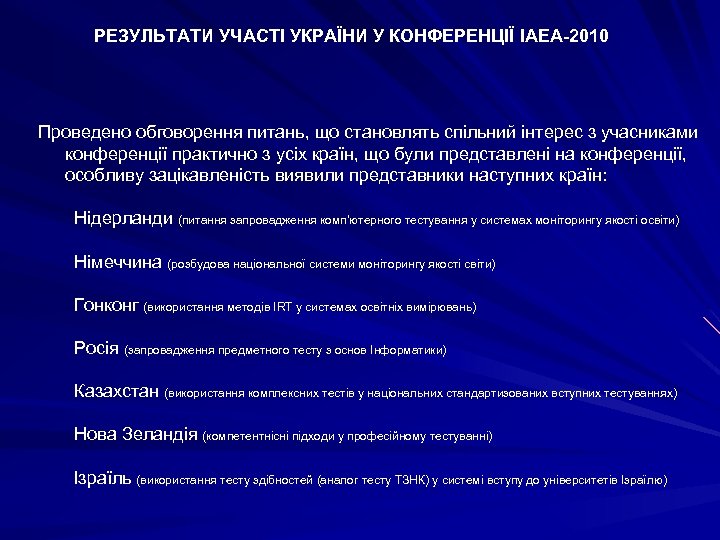 РЕЗУЛЬТАТИ УЧАСТІ УКРАЇНИ У КОНФЕРЕНЦІЇ IAEA-2010

Проведено обговорення питань, що становлять спільний інтерес з учасниками конференції практично з усіх країн, що були представлені на конференції, особливу зацікавленість виявили представники наступних країн:

Нідерланди (питання запровадження комп'ютерного тестування у системах моніторингу якості освіти)

Німеччина (розбудова національної системи моніторингу якості світи)

Гонконг (використання методів IRT у системах освітніх вимірювань)

Росія (запровадження предметного тесту з основ Інформатики)

Казахстан (використання комплексних тестів у національних стандартизованих вступних тестуваннях)

Нова Зеландія (компетентнісні підходи у професійному тестуванні)

Ізраїль (використання тесту здібностей (аналог тесту ТЗНК) у системі вступу до університетів Ізраїлю)